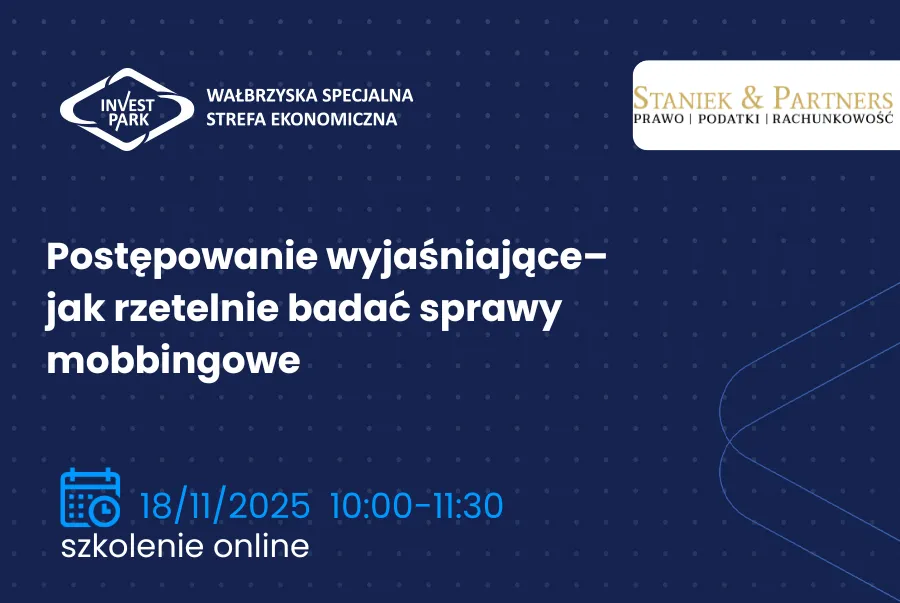 INVEST PARK

WAŁBRZYSKA SPECJALNA STREFA EKONOMICZNA

STANIEK & PARTNERS
PRAWO | PODATKI | RACHUNKOWOŚĆ

Postępowanie wyjaśniające– jak rzetelnie badać sprawy mobbingowe

18/11/2025 10:00-11:30
szkolenie online